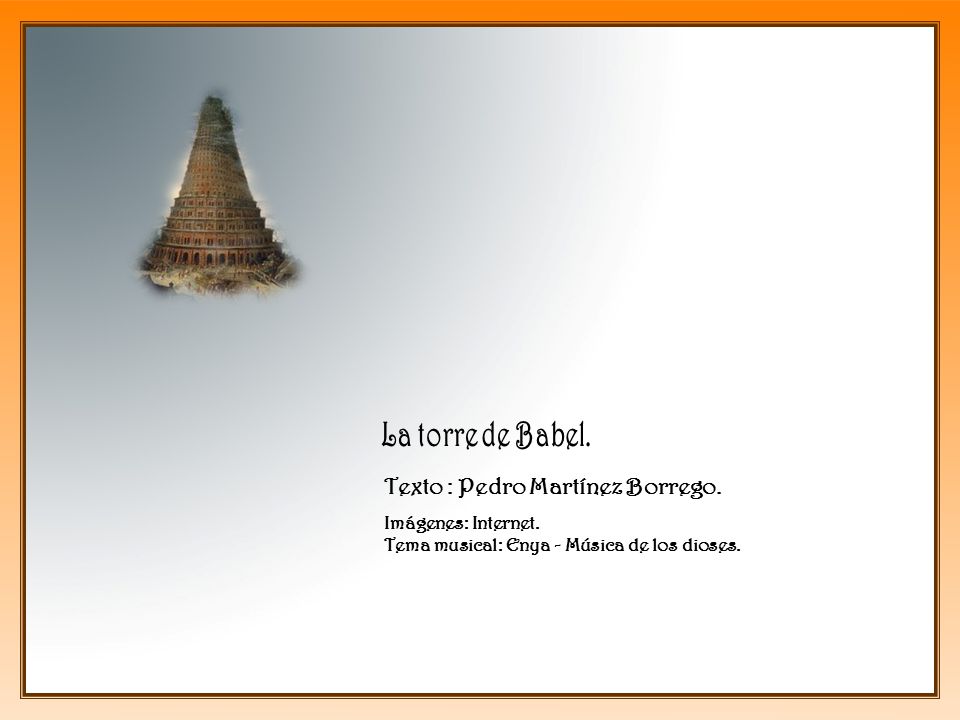 La torre de Babel.

Texto : Pedro Martínez Borrego.

Imágenes: Internet.
Tema musical: Enya - Música de los dioses.